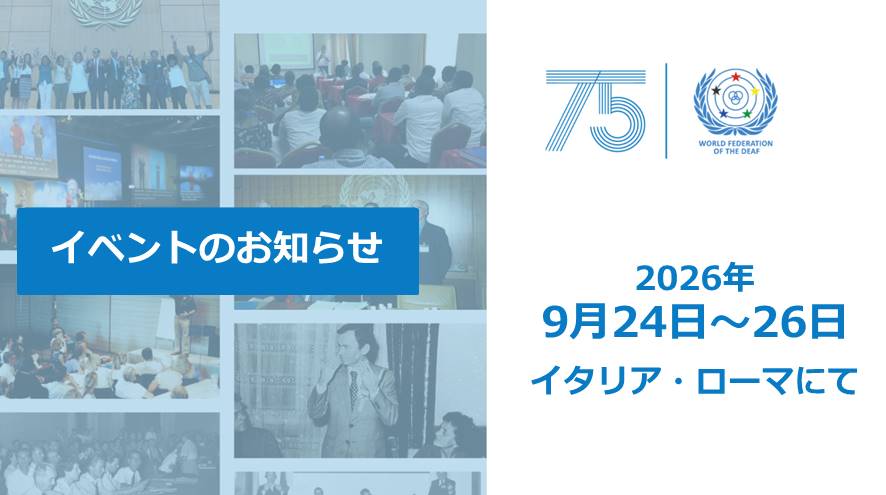 イベントのお知らせ

75

WORLD FEDERATION OF THE DEAF

2026年
9月24日～26日
イタリア・ローマにて